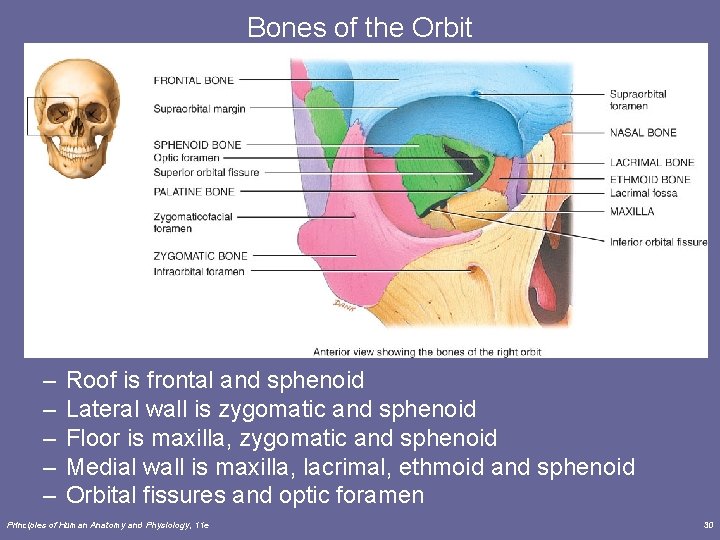 Bones of the Orbit

FRONTAL BONE
Supraorbital margin
SPHENOID BONE
Optic foramen
Superior orbital fissure
PALATINE BONE
Zygomaticofacial foramen
ZYGOMATIC BONE
Infraorbital foramen

Supraorbital foramen
NASAL BONE
LACRIMAL BONE
ETHMOID BONE
Lacrimal fossa
MAXILLA
Inferior orbital fissure

DANK

Anterior view showing the bones of the right orbit

– Roof is frontal and sphenoid
– Lateral wall is zygomatic and sphenoid
– Floor is maxilla, zygomatic and sphenoid
– Medial wall is maxilla, lacrimal, ethmoid and sphenoid
– Orbital fissures and optic foramen

Principles of Human Anatomy and Physiology, 11e

30